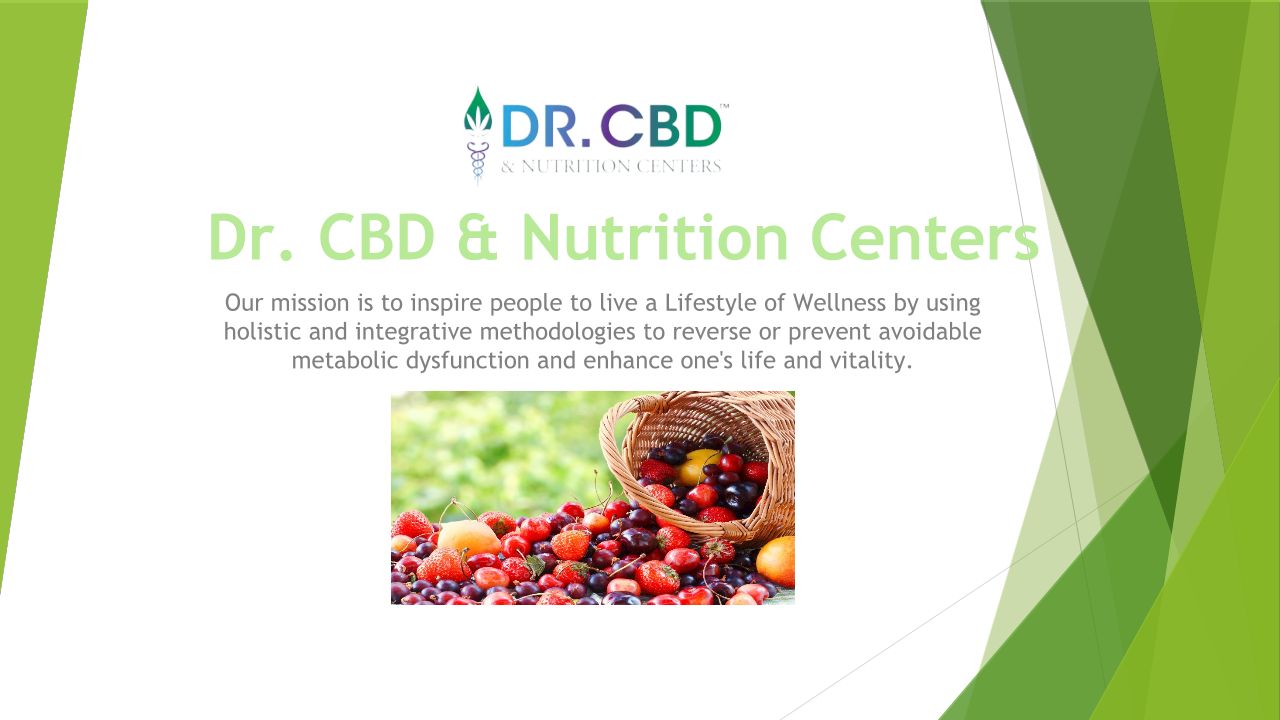 DR. CBD™
& NUTRITION CENTERS

Dr. CBD & Nutrition Centers

Our mission is to inspire people to live a Lifestyle of Wellness by using holistic and integrative methodologies to reverse or prevent avoidable metabolic dysfunction and enhance one's life and vitality.